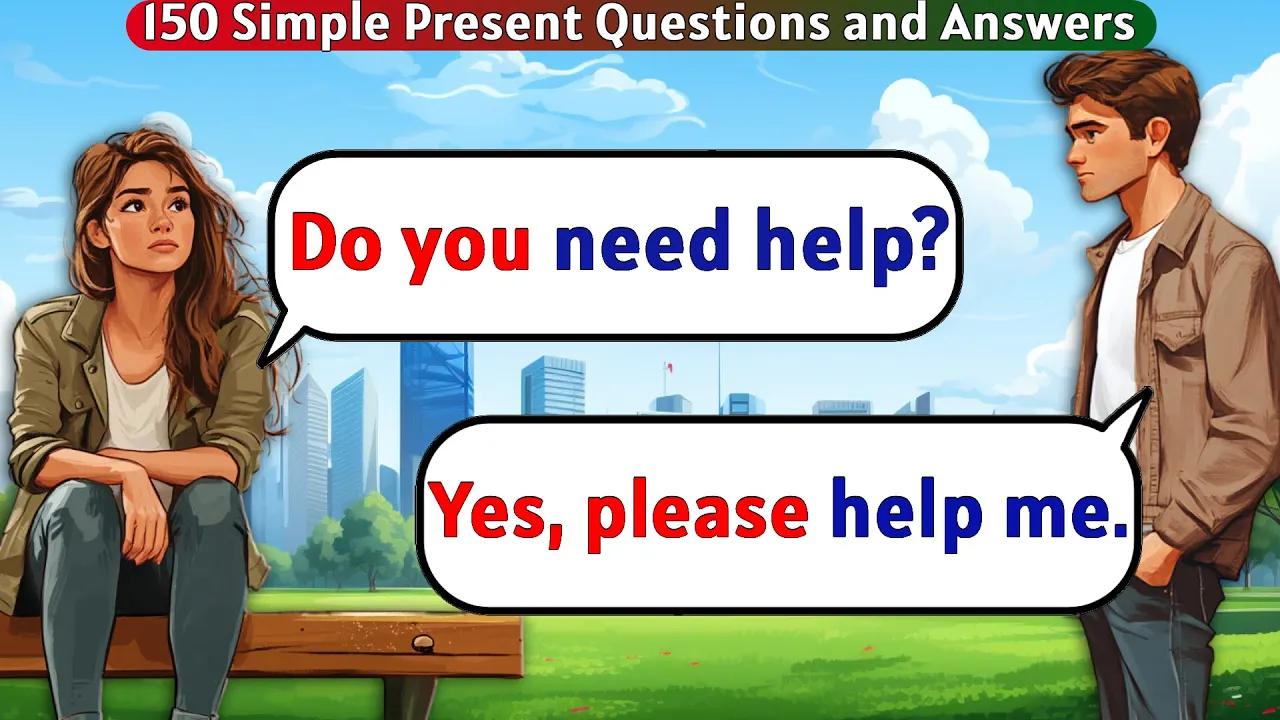 150 Simple Present Questions and Answers

Do you need help?

Yes, please help me.